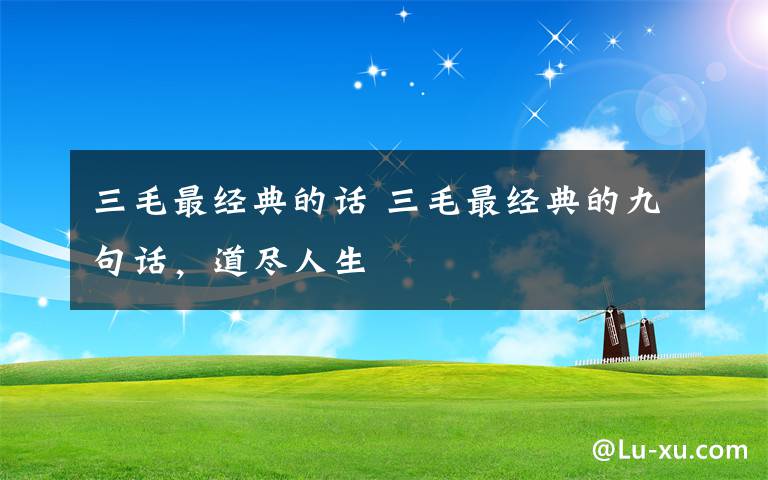 三毛最经典的话 三毛最经典的九句话，道尽人生

@Lu-xu.com